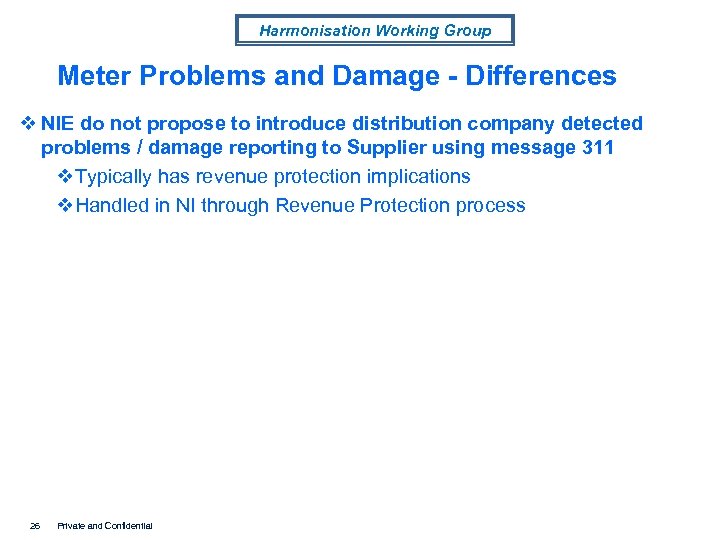 Harmonisation Working Group

Meter Problems and Damage - Differences

❖ NIE do not propose to introduce distribution company detected problems / damage reporting to Supplier using message 311

❖ Typically has revenue protection implications

❖ Handled in NI through Revenue Protection process

26 Private and Confidential